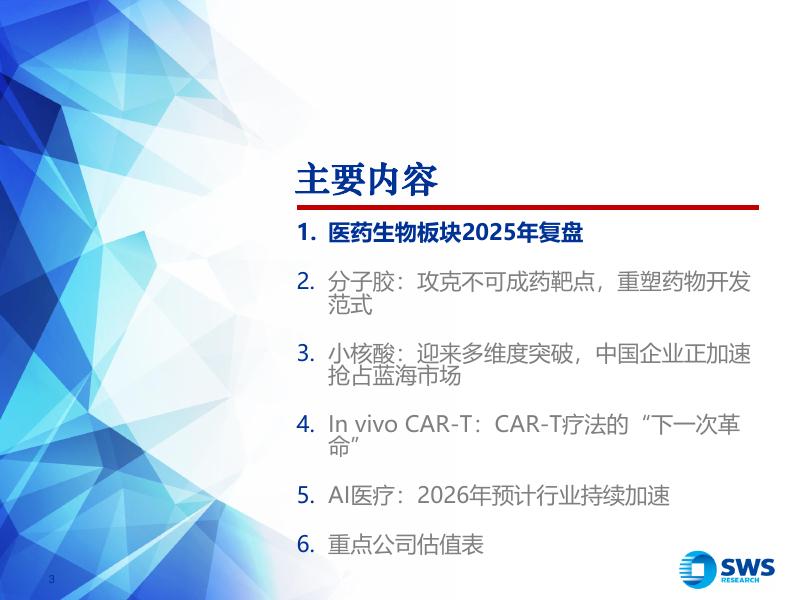 主要内容

1. 医药生物板块2025年复盘

2. 分子胶：攻克不可成药靶点，重塑药物开发范式

3. 小核酸：迎来多维度突破，中国企业正加速抢占蓝海市场

4. In vivo CAR-T：CAR-T疗法的“下一次革命”

5. AI医疗：2026年预计行业持续加速

6. 重点公司估值表

3

SWS RESEARCH